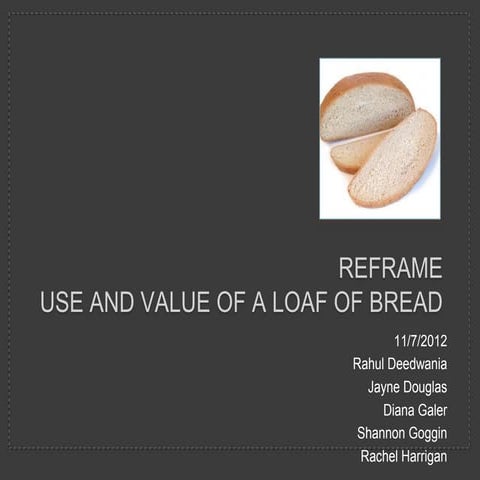 REFRAME
USE AND VALUE OF A LOAF OF BREAD

11/7/2012
Rahul Deedwania
Jayne Douglas
Diana Galer
Shannon Goggin
Rachel Harrigan